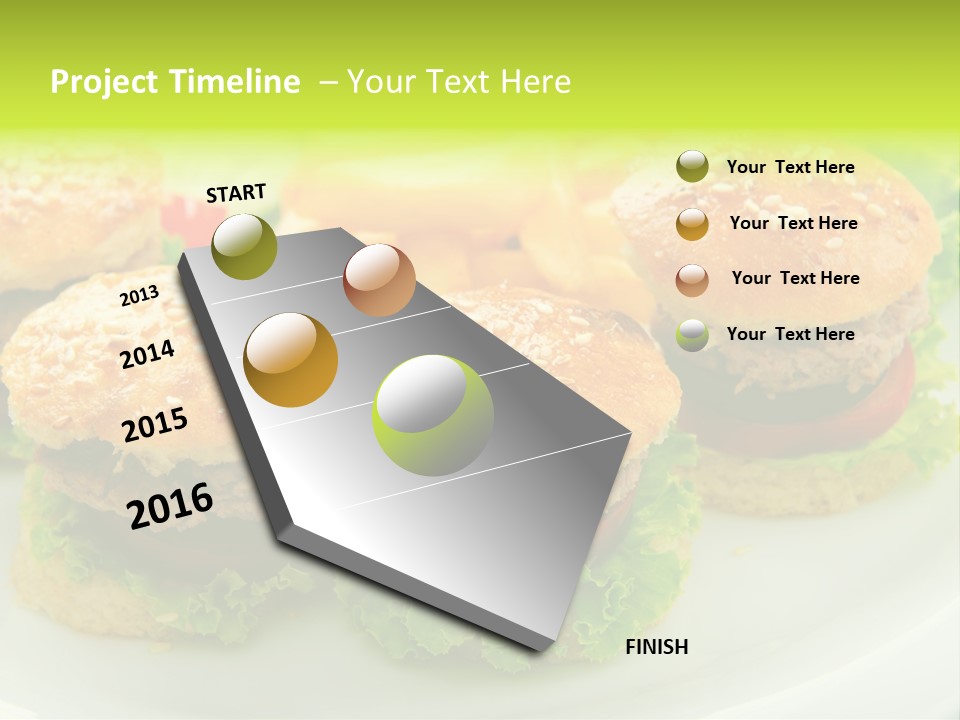 Project Timeline – Your Text Here

START

2013

2014

2015

2016

FINISH

Your Text Here

Your Text Here

Your Text Here

Your Text Here